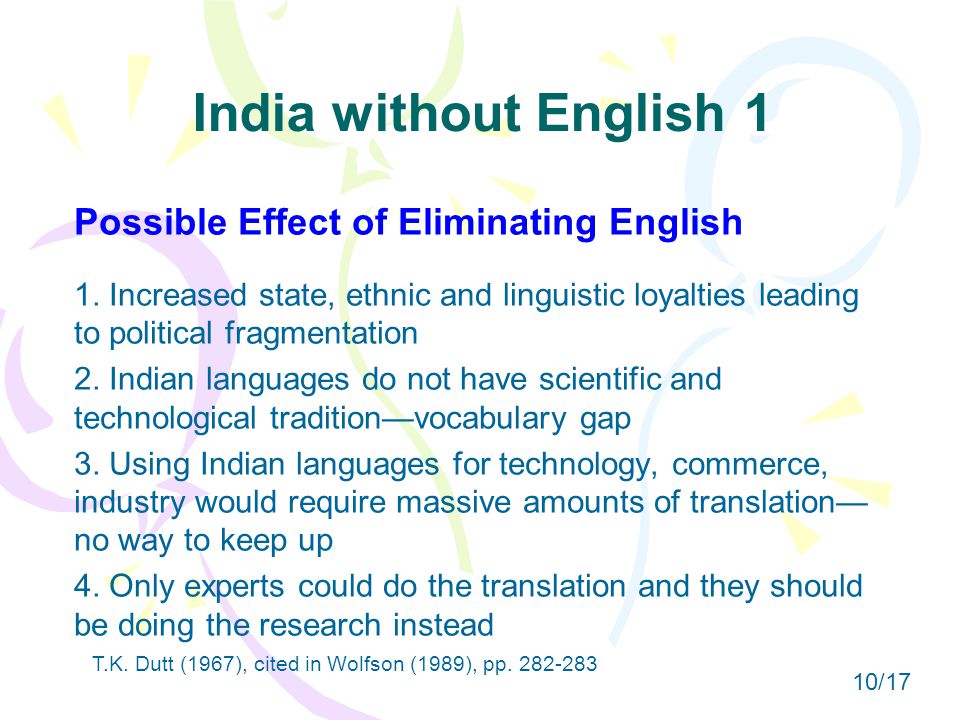 India without English 1

Possible Effect of Eliminating English

1. Increased state, ethnic and linguistic loyalties leading to political fragmentation

2. Indian languages do not have scientific and technological tradition—vocabulary gap

3. Using Indian languages for technology, commerce, industry would require massive amounts of translation—no way to keep up

4. Only experts could do the translation and they should be doing the research instead

T.K. Dutt (1967), cited in Wolfson (1989), pp. 282-283

10/17